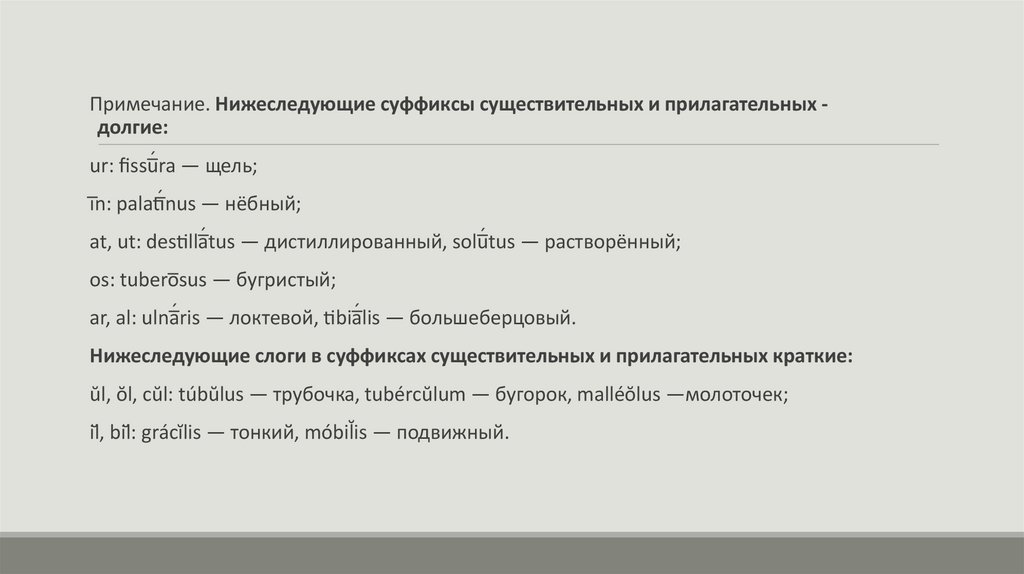 Примечание. **Нижеследующие суффиксы существительных и прилагательных - долгие:**

ur: fissū́ra — щель;

īn: palatī́nus — нёбный;

at, ut: destillā́tus — дистиллированный, solū́tus — растворённый;

os: tuberōsus — бугристый;

ar, al: ulnā́ris — локтевой, tibiā́lis — большеберцовый.

**Нижеследующие слоги в суффиксах существительных и прилагательных краткие:**

ŭl, ŏl, cŭl: túbŭlus — трубочка, tubércŭlum — бугорок, malléŏlus —молоточек;

ĭl, bĭl: grácĭlis — тонкий, móbĭlis — подвижный.